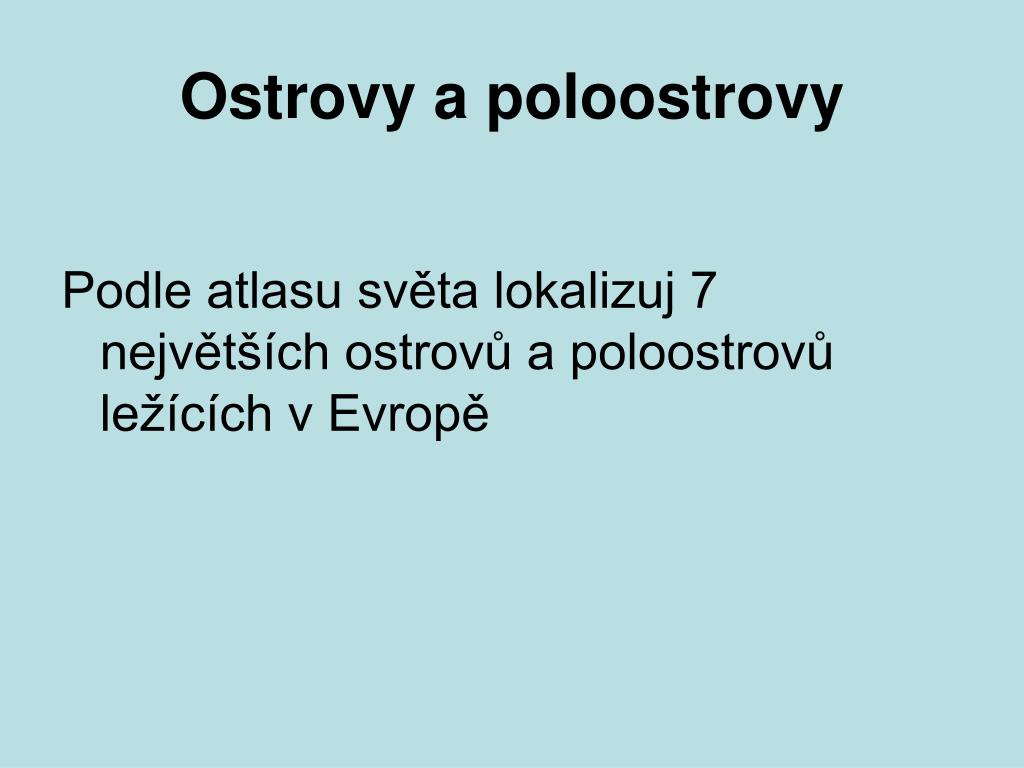 Ostrovy a poloostrovy

Podle atlasu světa lokalizuj 7 největších ostrovů a poloostrovů ležících v Evropě